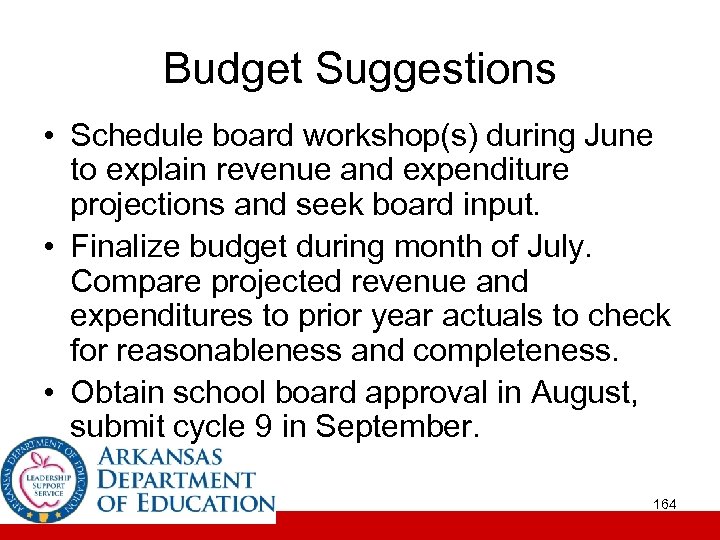 Budget Suggestions

• Schedule board workshop(s) during June to explain revenue and expenditure projections and seek board input.
• Finalize budget during month of July. Compare projected revenue and expenditures to prior year actuals to check for reasonableness and completeness.
• Obtain school board approval in August, submit cycle 9 in September.

ARKANSAS DEPARTMENT OF EDUCATION
LEADERSHIP SUPPORT SERVICE

ARKANSAS
DEPARTMENT
OF EDUCATION

164